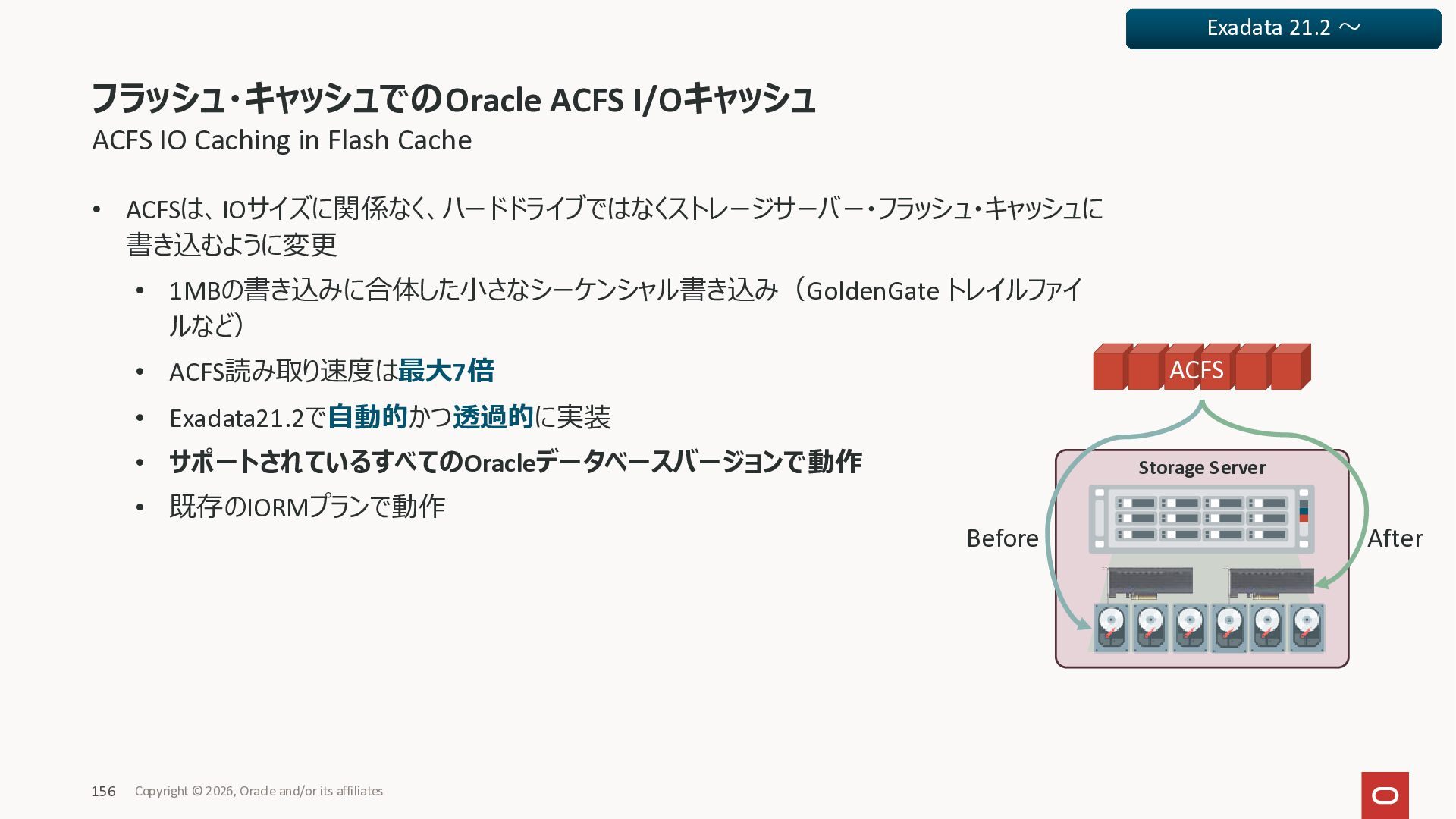 Exadata 21.2 ～

フラッシュ・キャッシュでのOracle ACFS I/Oキャッシュ
ACFS IO Caching in Flash Cache

• ACFSは、IOサイズに関係なく、ハードドライブではなくストレージサーバー・フラッシュ・キャッシュに書き込むように変更
  • 1MBの書き込みに合体した小さなシーケンシャル書き込み（GoldenGate トレイルファイルなど）
  • ACFS読み取り速度は最大7倍
  • Exadata21.2で自動的かつ透過的に実装
  • サポートされているすべてのOracleデータベースバージョンで動作
  • 既存のIORMプランで動作

ACFS

Storage Server

Before

After

156 Copyright © 2026, Oracle and/or its affiliates